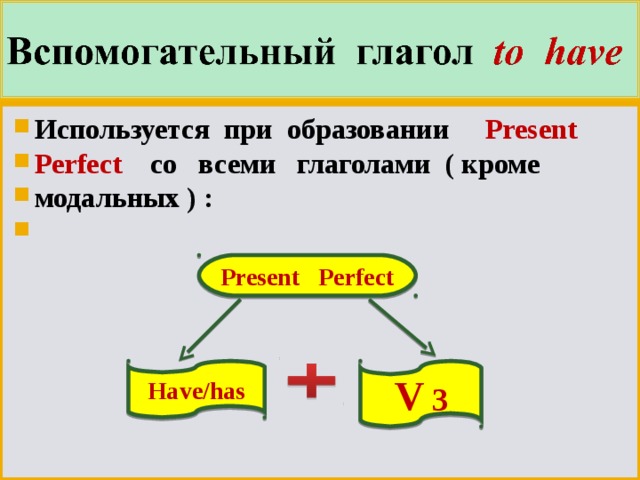 Вспомогательный глагол to have

Используется при образовании Present Perfect со всеми глаголами ( кроме модальных ) :

Present Perfect

Have/has

+

V 3